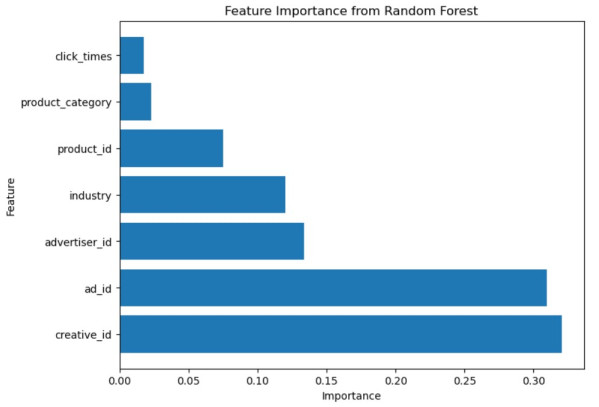 Feature Importance from Random Forest

Feature

click_times
product_category
product_id
industry
advertiser_id
ad_id
creative_id

0.00 0.05 0.10 0.15 0.20 0.25 0.30

Importance